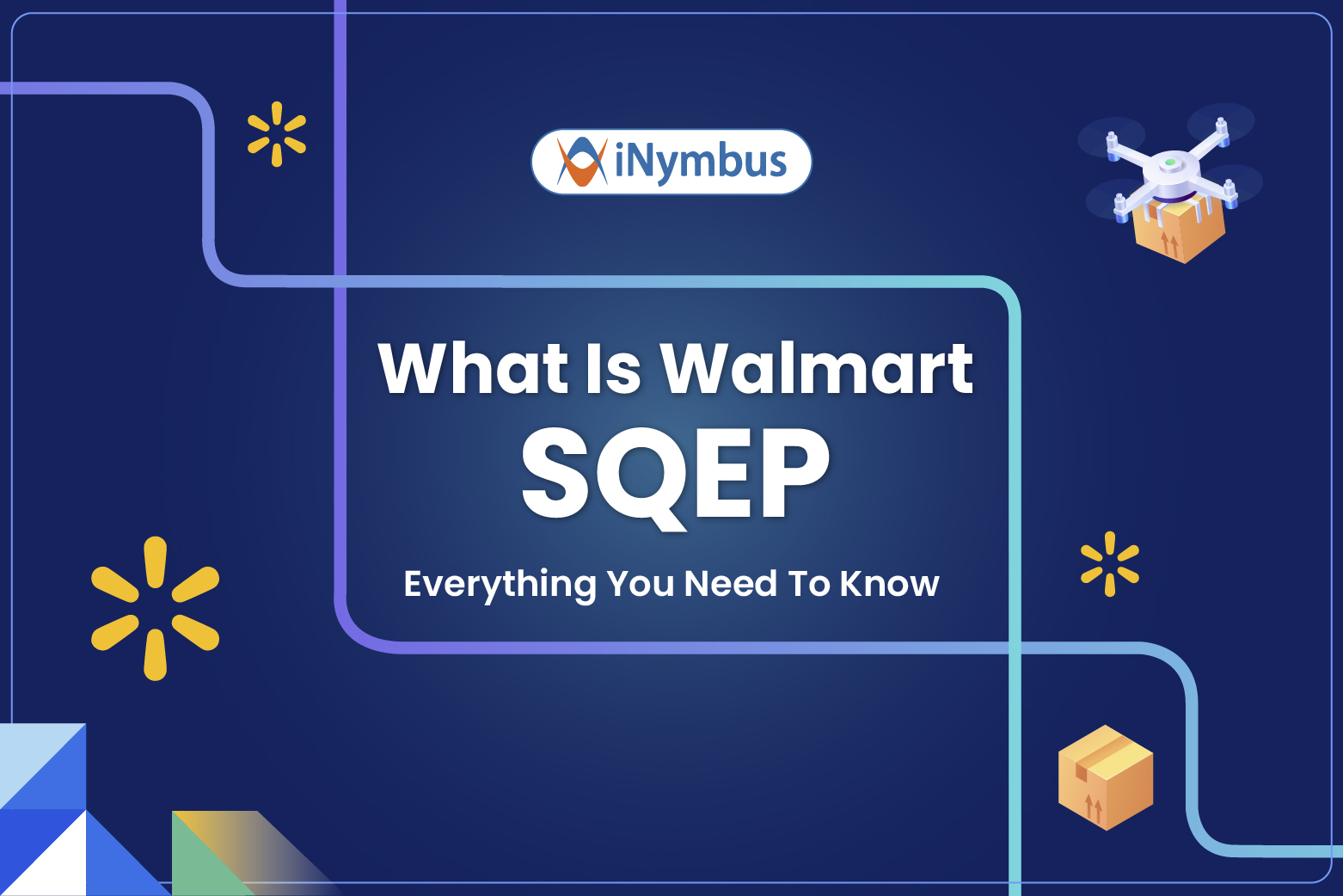 iNymbus

What Is Walmart SQEP

Everything You Need To Know